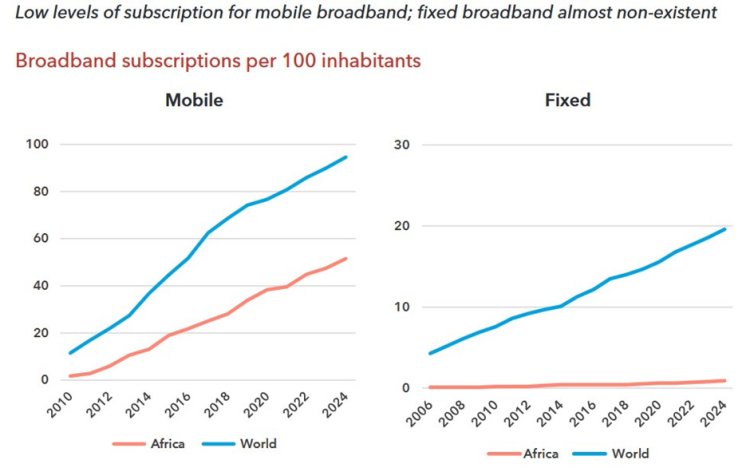 Low levels of subscription for mobile broadband; fixed broadband almost non-existent

Broadband subscriptions per 100 inhabitants

Mobile

100
80
60
40
20
0

2010 2012 2014 2016 2018 2020 2022 2024

Africa World

Fixed

30
20
10
0

2006 2008 2010 2012 2014 2016 2018 2020 2022 2024

Africa World